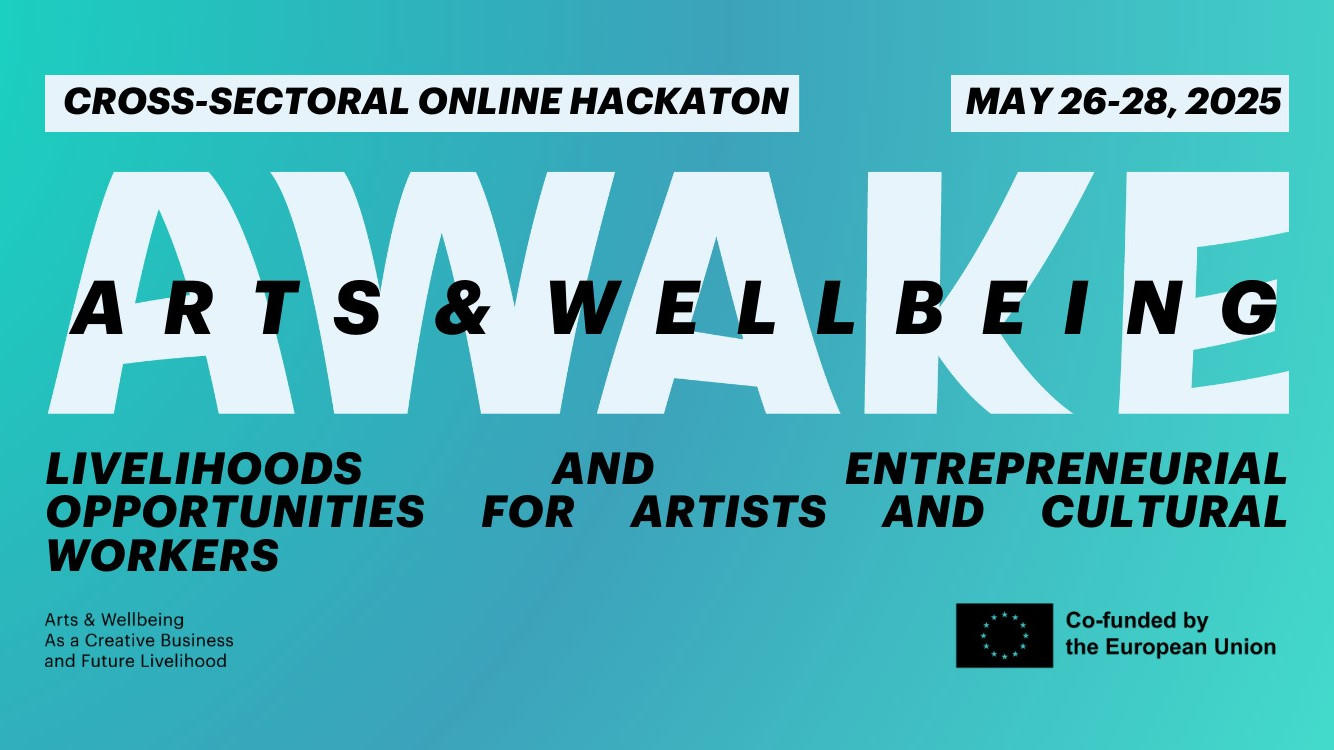 CROSS-SECTORAL ONLINE HACKATON

MAY 26-28, 2025

AWAKE

ARTS & WELLBEING

LIVELIHOODS AND ENTREPRENEURIAL OPPORTUNITIES FOR ARTISTS AND CULTURAL WORKERS

Arts & Wellbeing
As a Creative Business
and Future Livelihood

Co-funded by
the European Union